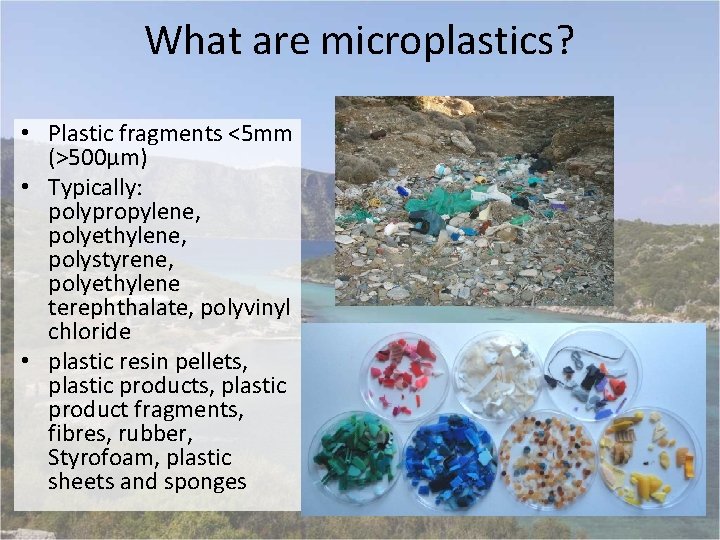 What are microplastics?

• Plastic fragments <5mm (>500µm)
• Typically: polypropylene, polyethylene, polystyrene, polyethylene terephthalate, polyvinyl chloride
• plastic resin pellets, plastic products, plastic product fragments, fibres, rubber, Styrofoam, plastic sheets and sponges